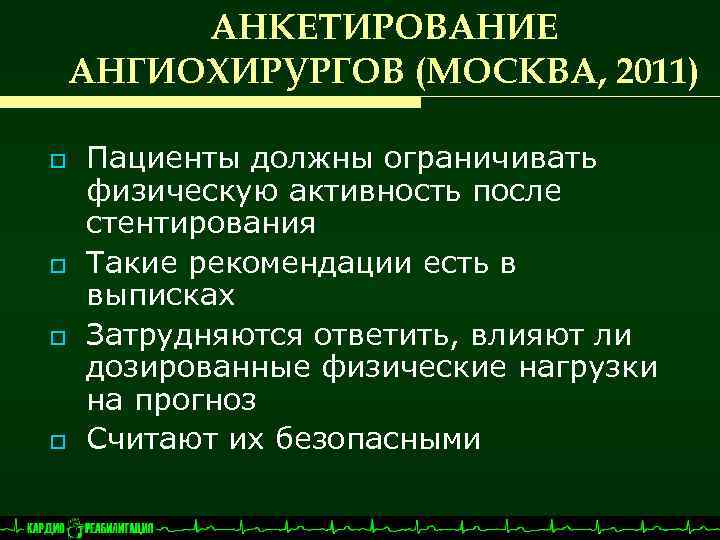 АНКЕТИРОВАНИЕ АНГИОХИРУРГОВ (МОСКВА, 2011)

Пациенты должны ограничивать физическую активность после стентирования

Такие рекомендации есть в выписках

Затрудняются ответить, влияют ли дозированные физические нагрузки на прогноз

Считают их безопасными

КАРДИО РЕАБИЛИТАЦИЯ